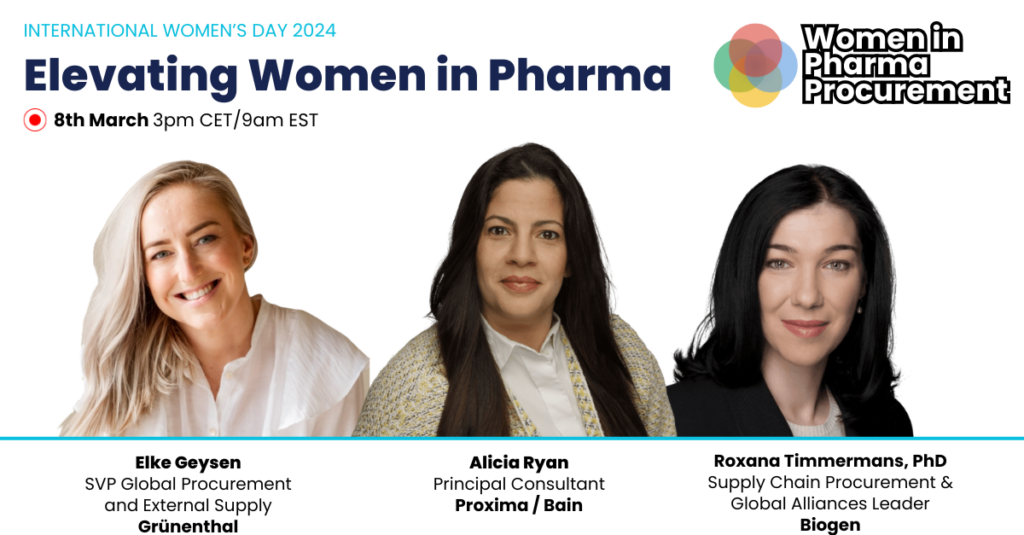 INTERNATIONAL WOMEN'S DAY 2024

Elevating Women in Pharma

8th March 3pm CET/9am EST

Women in Pharma Procurement

Elke Geysen
SVP Global Procurement and External Supply
Grünenthal

Alicia Ryan
Principal Consultant
Proxima / Bain

Roxana Timmermans, PhD
Supply Chain Procurement & Global Alliances Leader
Biogen